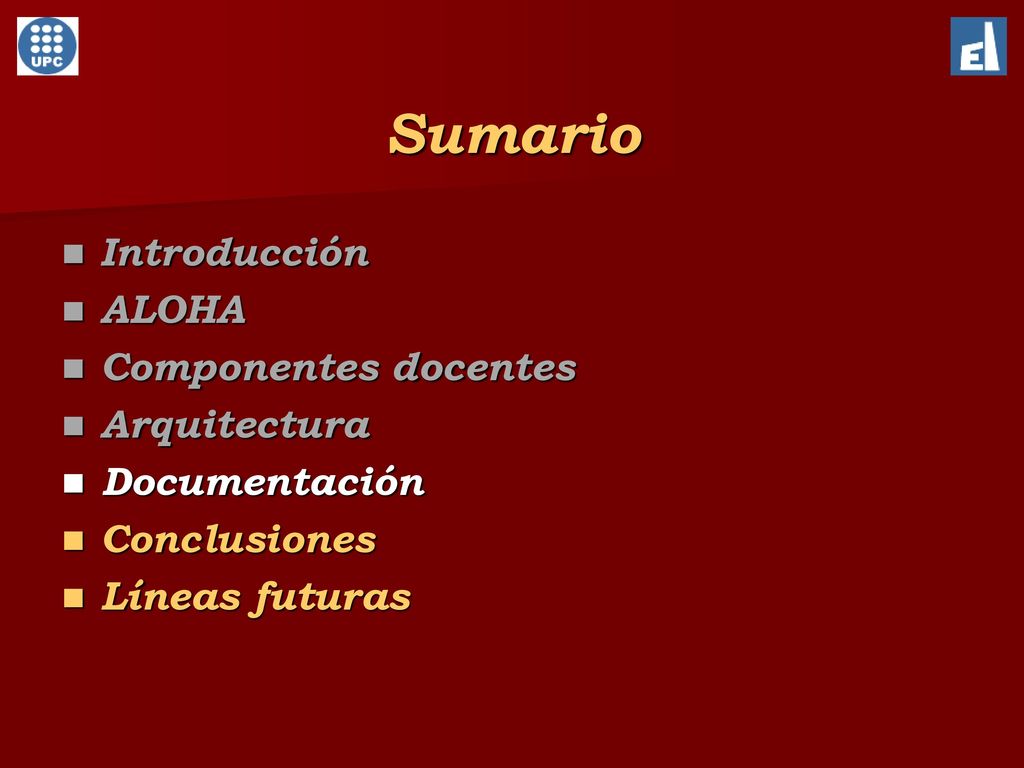 UPC

EI

Sumario

Introducción
ALOHA
Componentes docentes
Arquitectura
Documentación
Conclusiones
Líneas futuras